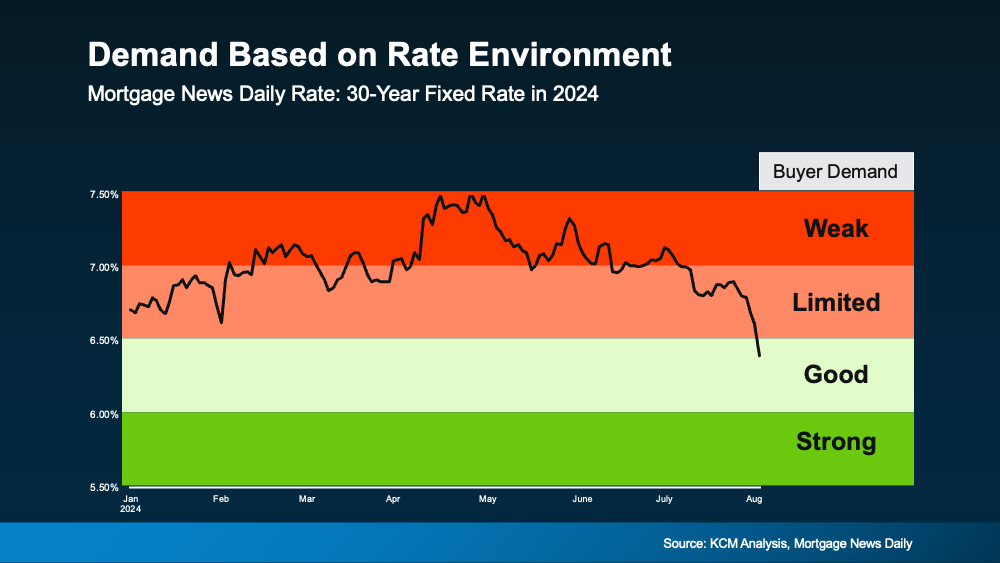 Demand Based on Rate Environment

Mortgage News Daily Rate: 30-Year Fixed Rate in 2024

Buyer Demand

7.50%

7.00%

6.50%

6.00%

5.50%

Weak

Limited

Good

Strong

Jan 2024

Feb

Mar

Apr

May

June

July

Aug

Source: KCM Analysis, Mortgage News Daily